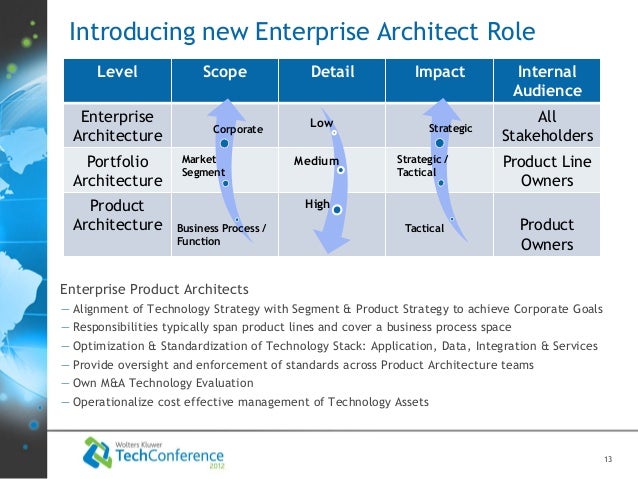 Introducing new Enterprise Architect Role

| Level | Scope | Detail | Impact | Internal Audience |
|---|---|---|---|---|
| Enterprise Architecture | Corporate | Low | Strategic | All Stakeholders |
| Portfolio Architecture | Market Segment | Medium | Strategic / Tactical | Product Line Owners |
| Product Architecture | Business Process / Function | High | Tactical | Product Owners |

Enterprise Product Architects
— Alignment of Technology Strategy with Segment & Product Strategy to achieve Corporate Goals
— Responsibilities typically span product lines and cover a business process space
— Optimization & Standardization of Technology Stack: Application, Data, Integration & Services
— Provide oversight and enforcement of standards across Product Architecture teams
— Own M&A Technology Evaluation
— Operationalize cost effective management of Technology Assets

Wolters Kluwer
TechConference
2012

13